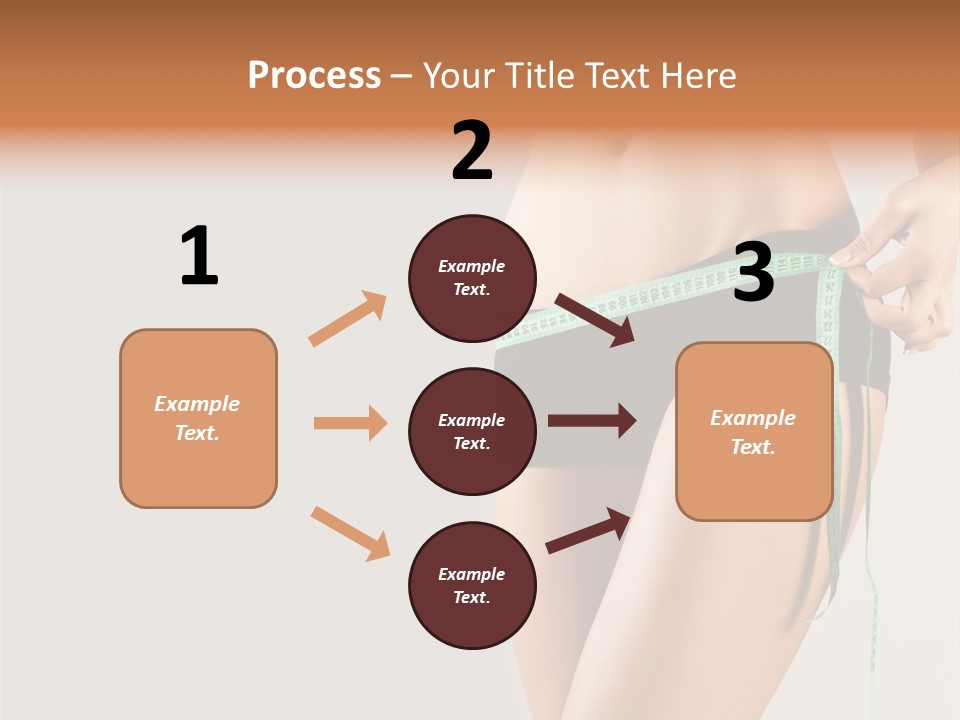 Process – Your Title Text Here

1

Example Text.

2

Example Text.

Example Text.

Example Text.

3

Example Text.